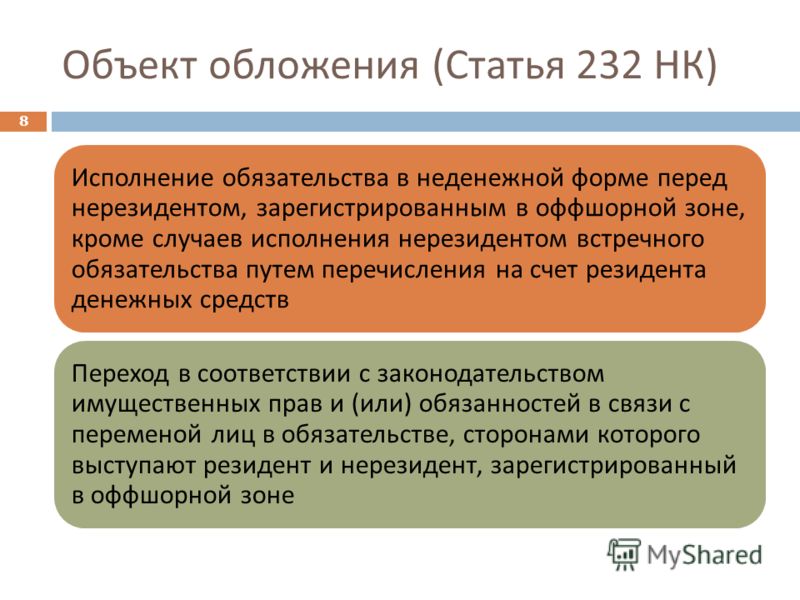 Объект обложения (Статья 232 НК)

8

Исполнение обязательства в неденежной форме перед нерезидентом, зарегистрированным в оффшорной зоне, кроме случаев исполнения нерезидентом встречного обязательства путем перечисления на счет резидента денежных средств

Переход в соответствии с законодательством имущественных прав и (или) обязанностей в связи с переменой лиц в обязательстве, сторонами которого выступают резидент и нерезидент, зарегистрированный в оффшорной зоне

MyShared